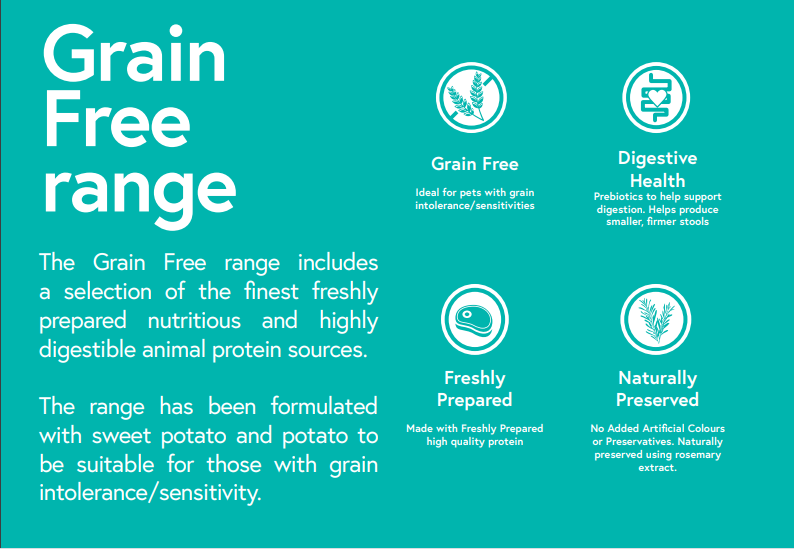 Grain Free range

The Grain Free range includes a selection of the finest freshly prepared nutritious and highly digestible animal protein sources.

The range has been formulated with sweet potato and potato to be suitable for those with grain intolerance/sensitivity.

Grain Free

Ideal for pets with grain intolerance/sensitivities

Digestive Health

Prebiotics to help support digestion. Helps produce smaller, firmer stools

Freshly Prepared

Made with Freshly Prepared high quality protein

Naturally Preserved

No Added Artificial Colours or Preservatives. Naturally preserved using rosemary extract.